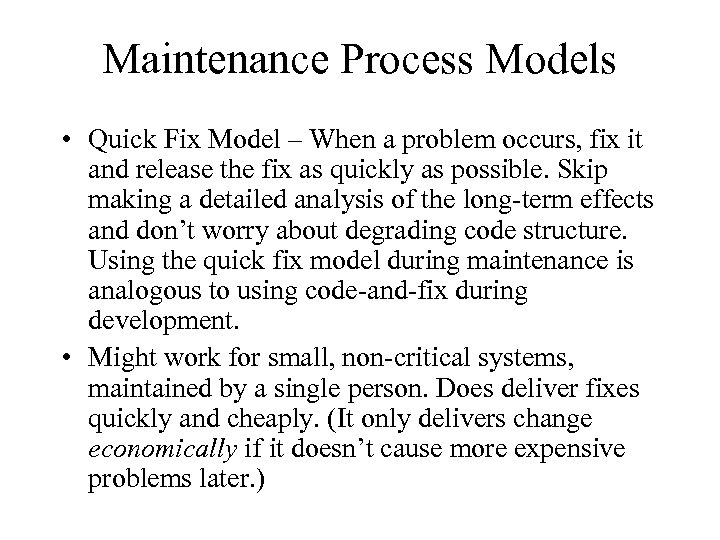 Maintenance Process Models

• Quick Fix Model – When a problem occurs, fix it and release the fix as quickly as possible. Skip making a detailed analysis of the long-term effects and don't worry about degrading code structure. Using the quick fix model during maintenance is analogous to using code-and-fix during development.

• Might work for small, non-critical systems, maintained by a single person. Does deliver fixes quickly and cheaply. (It only delivers change economically if it doesn't cause more expensive problems later.)